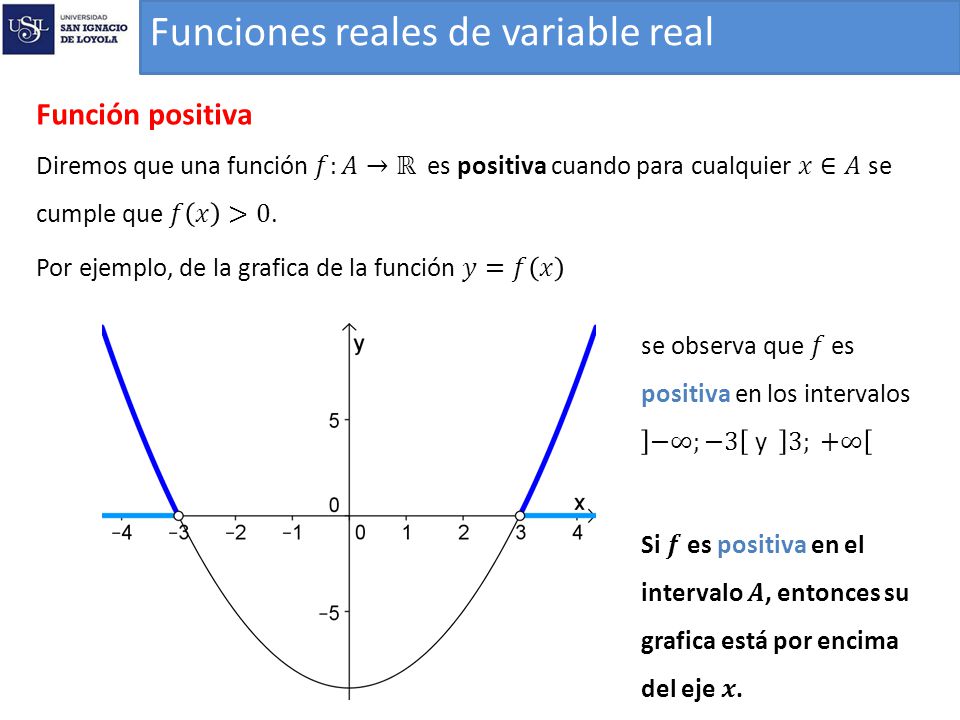 USIL UNIVERSIDAD SAN IGNACIO DE LOYOLA

Funciones reales de variable real

Función positiva

Diremos que una función $f: A \rightarrow \mathbb{R}$ es positiva cuando para cualquier $x \in A$ se cumple que $f(x) > 0$.

Por ejemplo, de la grafica de la función $y = f(x)$

y
5
0
−5
x
−4 −3 −2 −1 0 1 2 3 4

se observa que $f$ es positiva en los intervalos $]-\infty; -3[$ y $]3; +\infty[$

Si $f$ es positiva en el intervalo $A$, entonces su grafica está por encima del eje $x$.